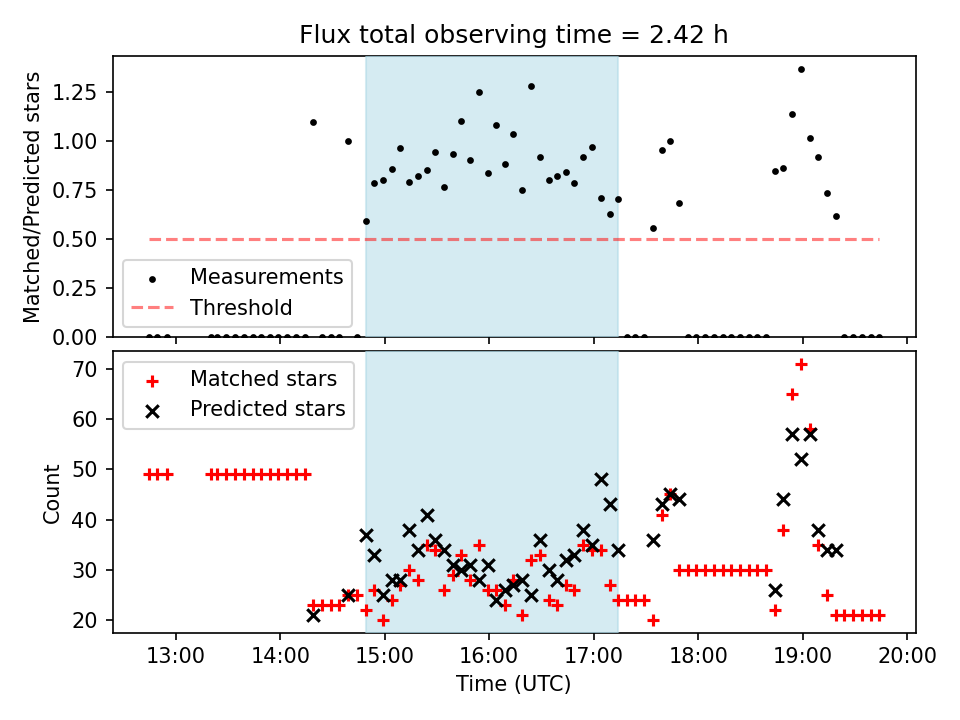 Flux total observing time = 2.42 h

Matched/Predicted stars

1.25
1.00
0.75
0.50
0.25
0.00

Measurements
Threshold

Count

70
60
50
40
30
20

Matched stars
Predicted stars

13:00
14:00
15:00
16:00
17:00
18:00
19:00
20:00

Time (UTC)